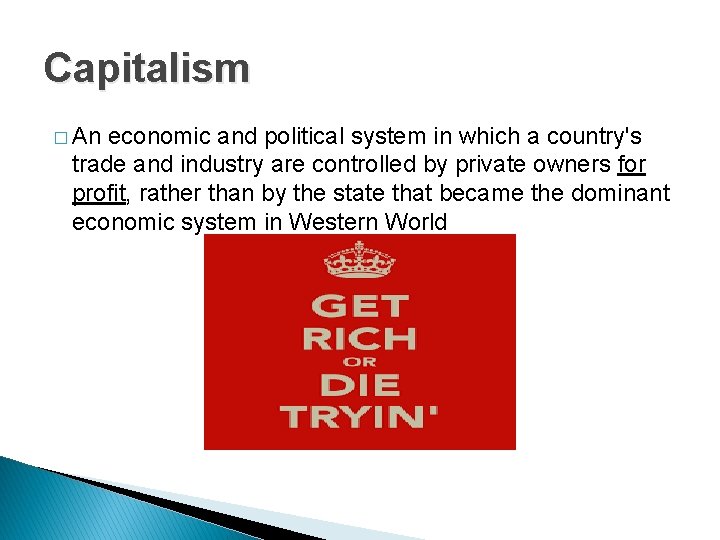 Capitalism

□ An economic and political system in which a country's trade and industry are controlled by private owners for profit, rather than by the state that became the dominant economic system in Western World

GET
RICH
OR
DIE
TRYIN'